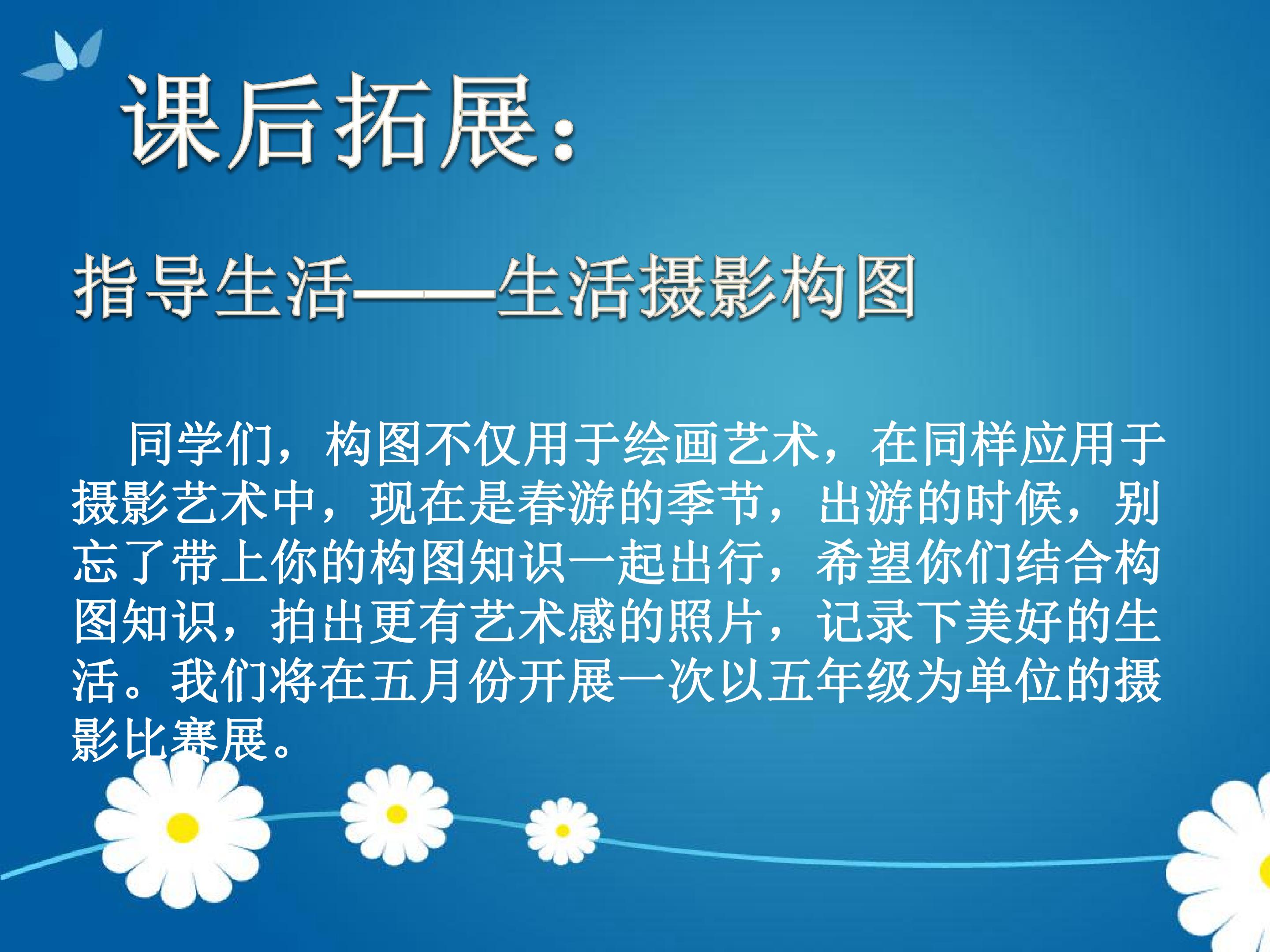 课后拓展：

指导生活——生活摄影构图

同学们，构图不仅用于绘画艺术，在同样应用于摄影艺术中，现在是春游的季节，出游的时候，别忘了带上你的构图知识一起出行，希望你们结合构图知识，拍出更有艺术感的照片，记录下美好的生活。我们将在五月份开展一次以五年级为单位的摄影比赛展。